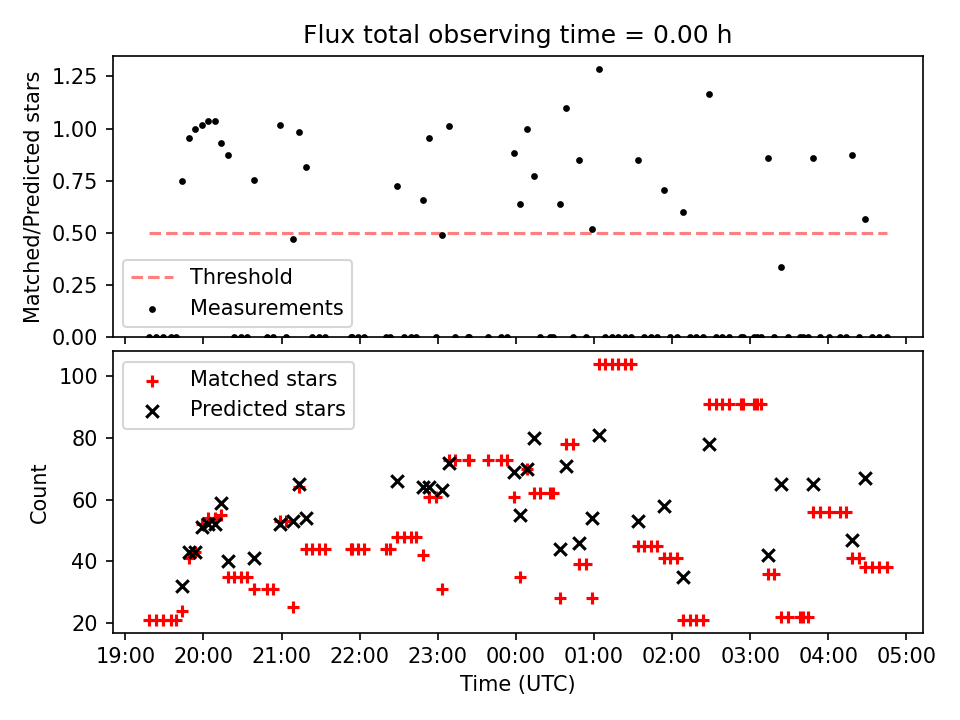 Flux total observing time = 0.00 h

Matched/Predicted stars

1.25
1.00
0.75
0.50
0.25
0.00

Threshold
Measurements

Count

100
80
60
40
20

Matched stars
Predicted stars

19:00
20:00
21:00
22:00
23:00
00:00
01:00
02:00
03:00
04:00
05:00

Time (UTC)